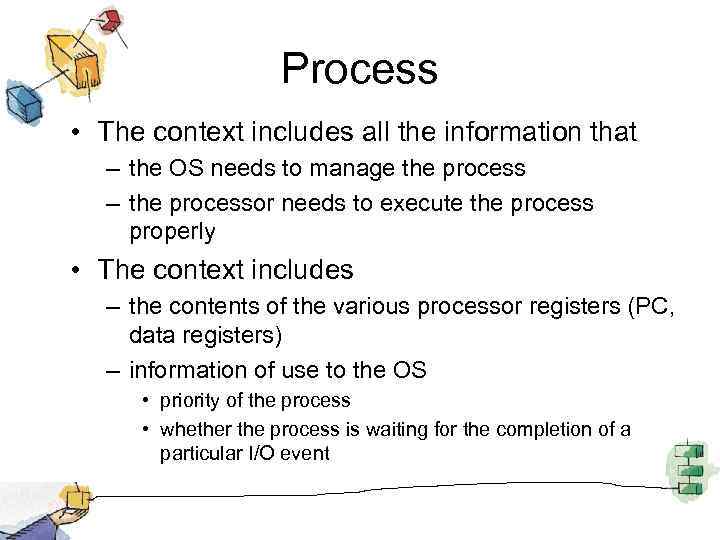 Process

• The context includes all the information that
  – the OS needs to manage the process
  – the processor needs to execute the process properly
• The context includes
  – the contents of the various processor registers (PC, data registers)
  – information of use to the OS
    • priority of the process
    • whether the process is waiting for the completion of a particular I/O event